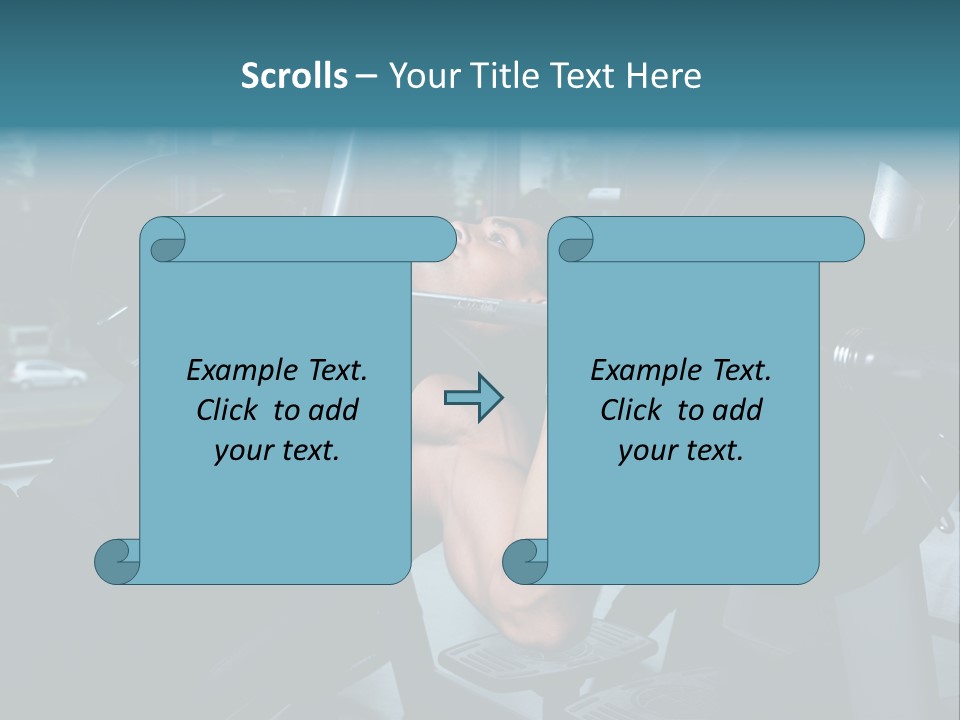 Scrolls – Your Title Text Here

Example Text. Click to add your text.

Example Text. Click to add your text.